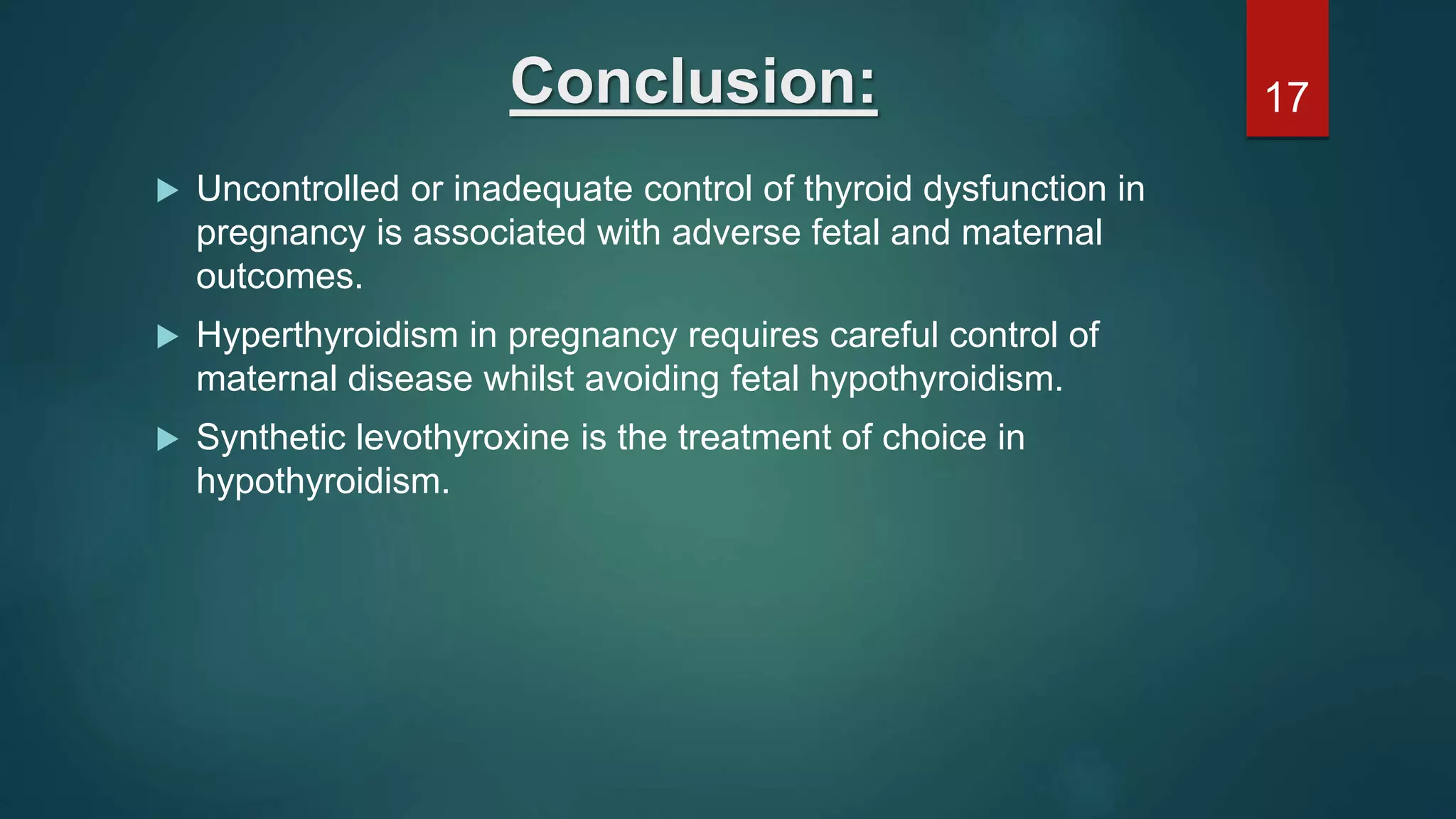 Conclusion:

17

▶ Uncontrolled or inadequate control of thyroid dysfunction in pregnancy is associated with adverse fetal and maternal outcomes.

▶ Hyperthyroidism in pregnancy requires careful control of maternal disease whilst avoiding fetal hypothyroidism.

▶ Synthetic levothyroxine is the treatment of choice in hypothyroidism.